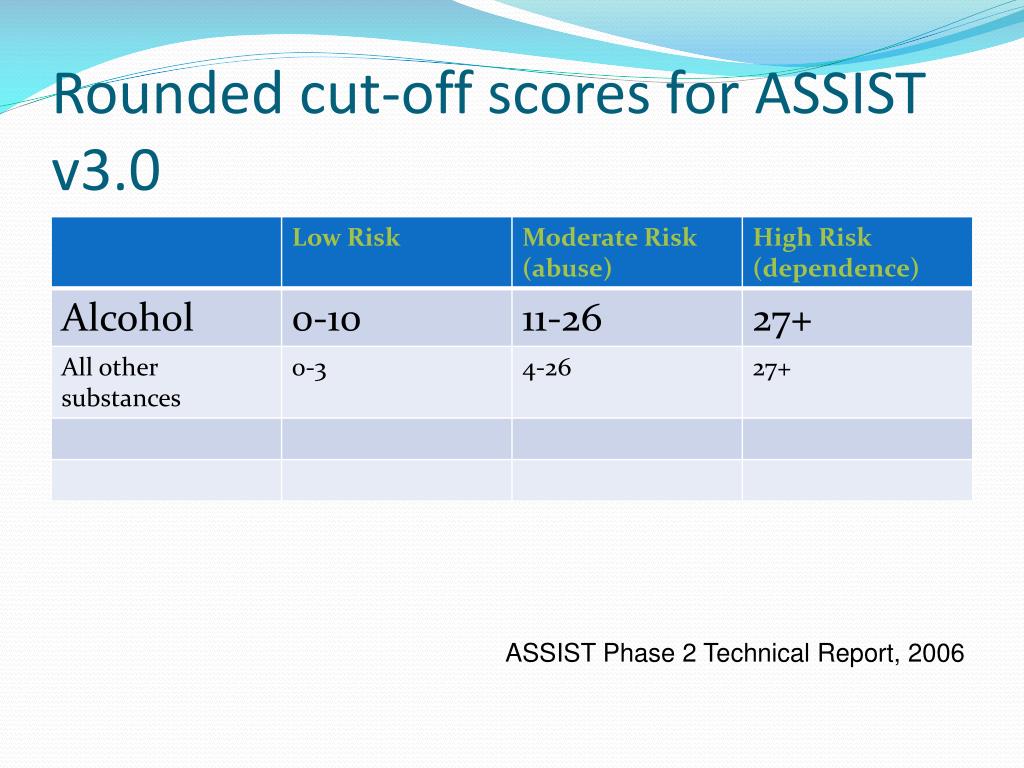 Rounded cut-off scores for ASSIST v3.0

| | Low Risk | Moderate Risk (abuse) | High Risk (dependence) |
|---|---|---|---|
| Alcohol | 0-10 | 11-26 | 27+ |
| All other substances | 0-3 | 4-26 | 27+ |
| | | | |
| | | | |

ASSIST Phase 2 Technical Report, 2006